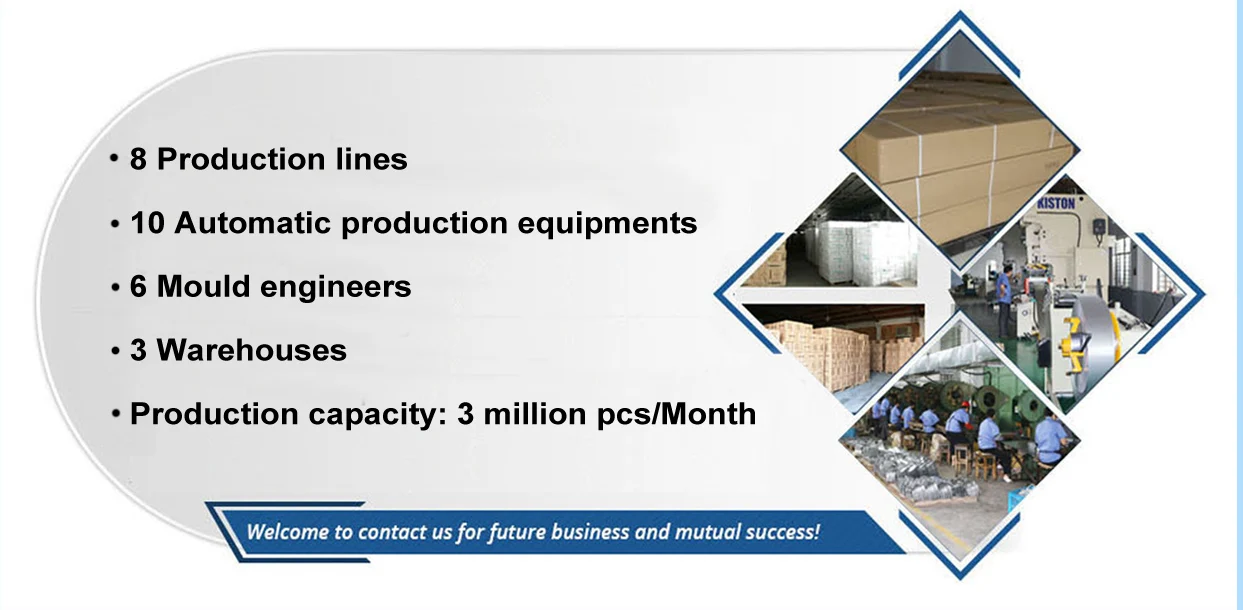 • 8 Production lines

• 10 Automatic production equipments

• 6 Mould engineers

• 3 Warehouses

• Production capacity: 3 million pcs/Month

KISTON

Welcome to contact us for future business and mutual success!